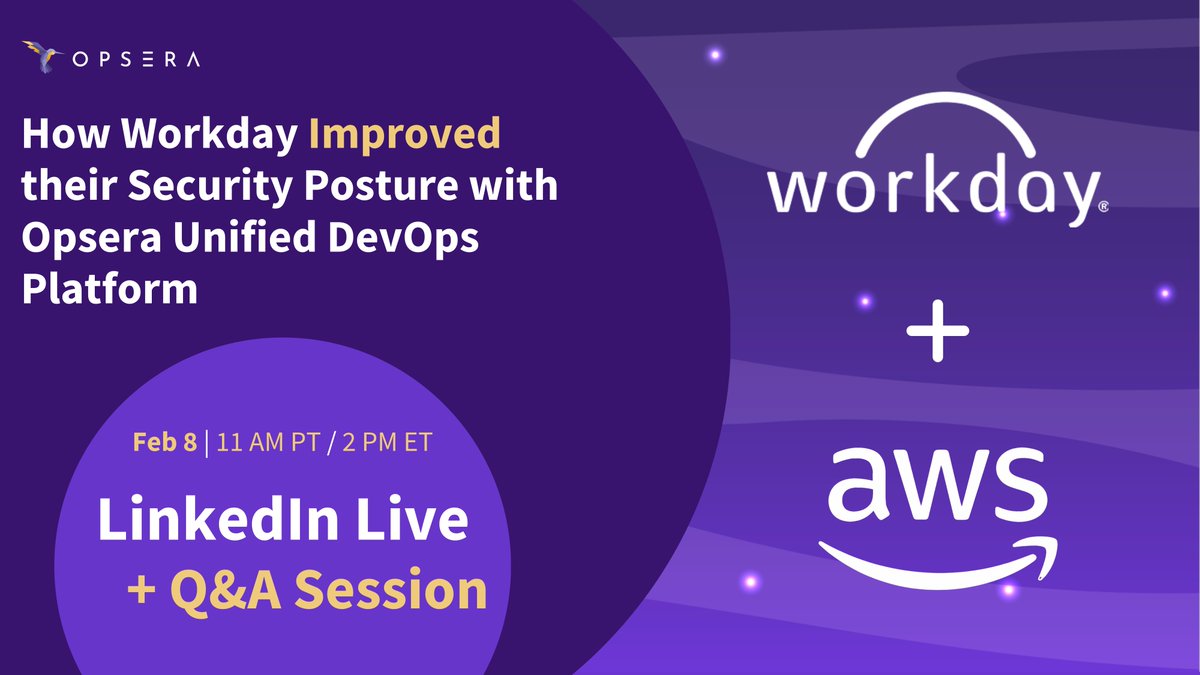 OPSERA

How Workday Improved their Security Posture with Opsera Unified DevOps Platform

Feb 8 | 11 AM PT / 2 PM ET

LinkedIn Live + Q&A Session

workday®

+

aws